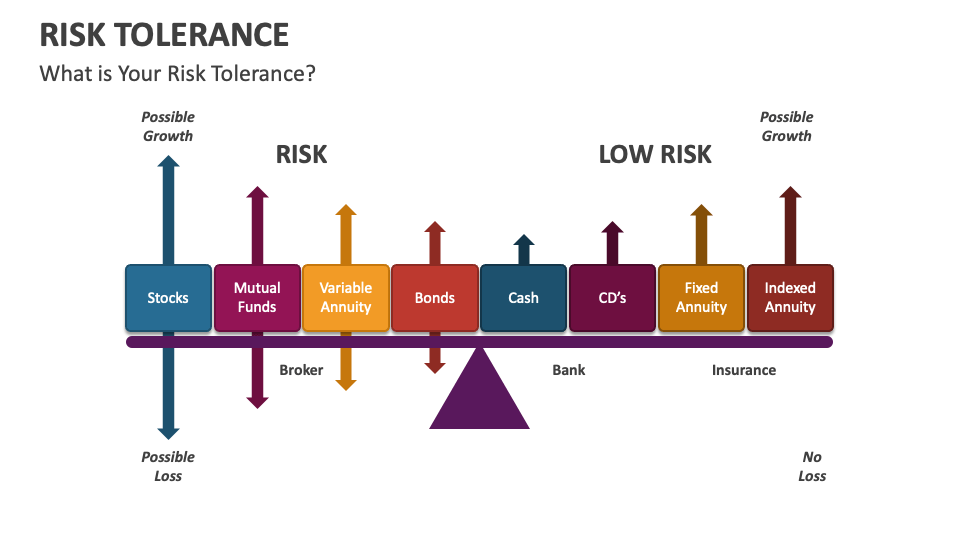 RISK TOLERANCE

What is Your Risk Tolerance?

Possible Growth

RISK

LOW RISK

Possible Growth

Stocks

Mutual Funds

Variable Annuity

Bonds

Cash

CD's

Fixed Annuity

Indexed Annuity

Broker

Bank

Insurance

Possible Loss

No Loss